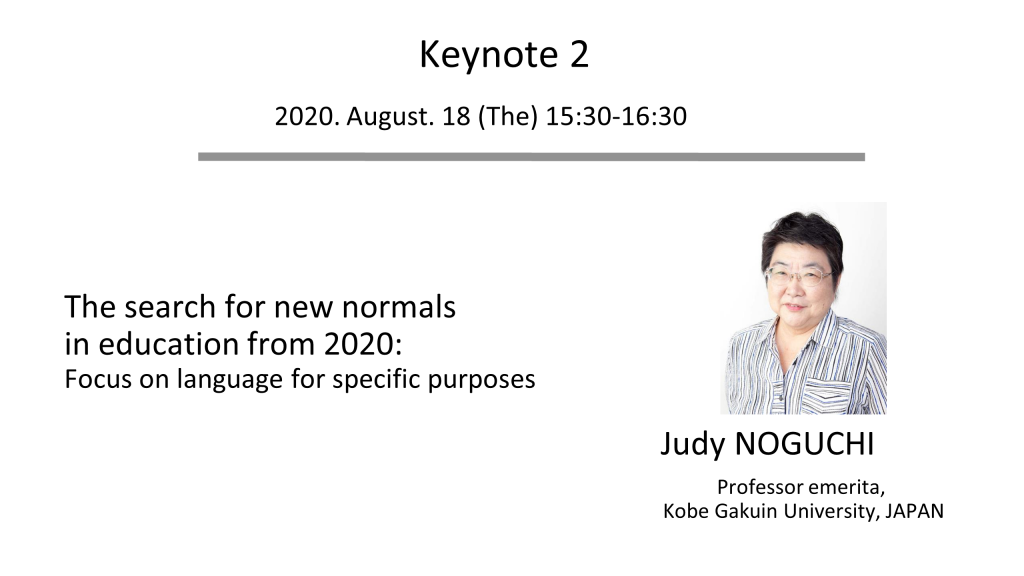 Keynote 2

2020. August. 18 (The) 15:30-16:30

The search for new normals in education from 2020:
Focus on language for specific purposes

Judy NOGUCHI

Professor emerita,
Kobe Gakuin University, JAPAN